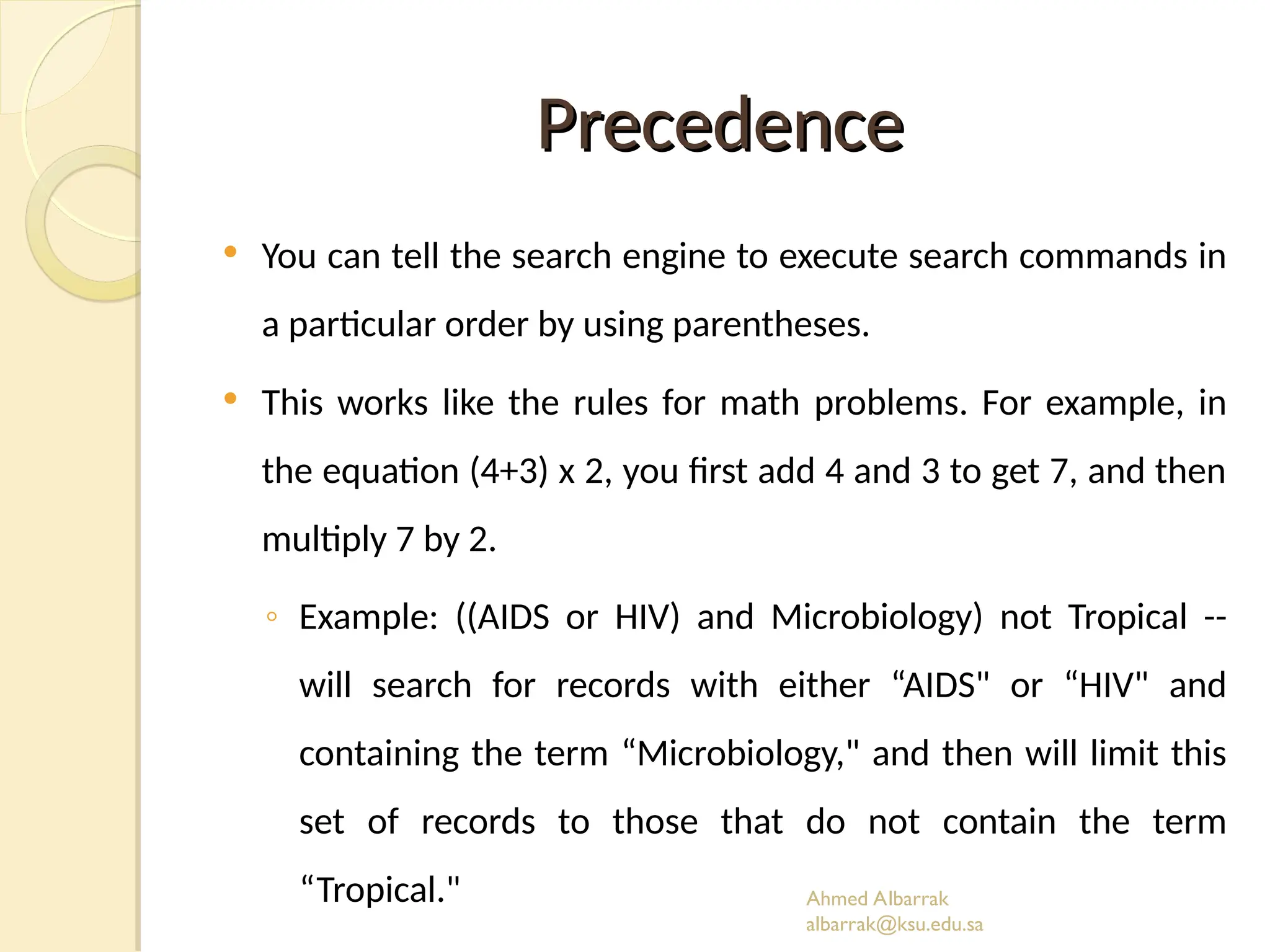 Precedence

• You can tell the search engine to execute search commands in a particular order by using parentheses.

• This works like the rules for math problems. For example, in the equation (4+3) x 2, you first add 4 and 3 to get 7, and then multiply 7 by 2.

◦ Example: ((AIDS or HIV) and Microbiology) not Tropical -- will search for records with either “AIDS" or “HIV" and containing the term “Microbiology," and then will limit this set of records to those that do not contain the term “Tropical."

Ahmed Albarrak
albarrak@ksu.edu.sa